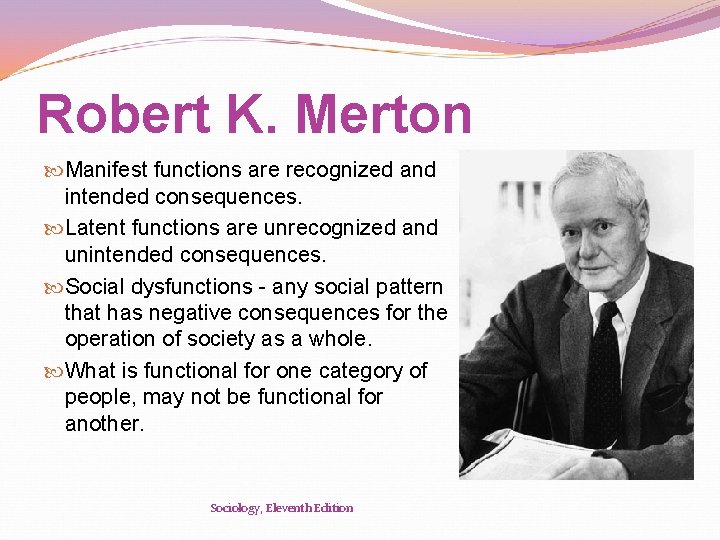 Robert K. Merton

Manifest functions are recognized and intended consequences.

Latent functions are unrecognized and unintended consequences.

Social dysfunctions - any social pattern that has negative consequences for the operation of society as a whole.

What is functional for one category of people, may not be functional for another.

Sociology, Eleventh Edition